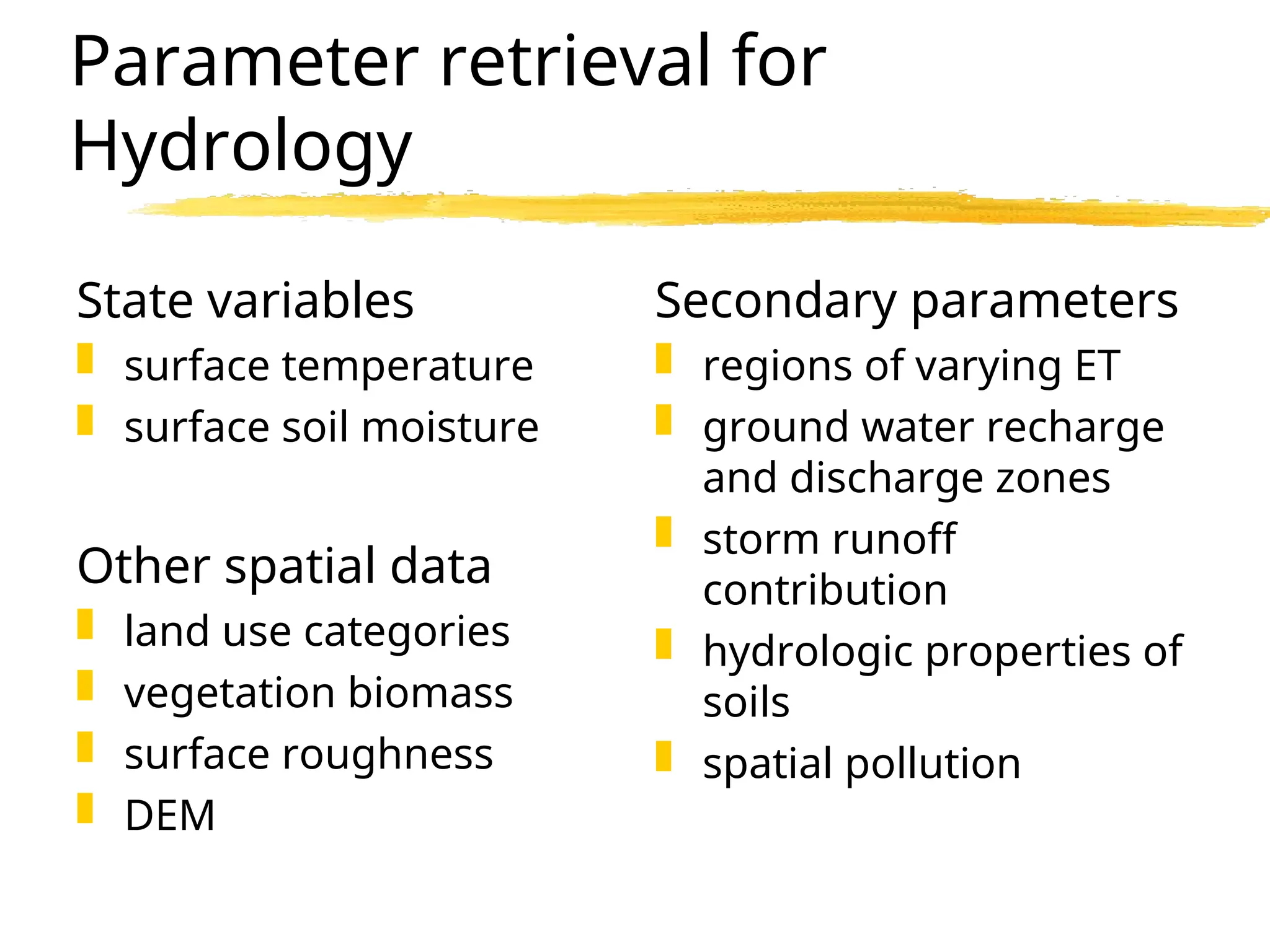 Parameter retrieval for Hydrology

State variables
- surface temperature
- surface soil moisture

Other spatial data
- land use categories
- vegetation biomass
- surface roughness
- DEM

Secondary parameters
- regions of varying ET
- ground water recharge and discharge zones
- storm runoff contribution
- hydrologic properties of soils
- spatial pollution